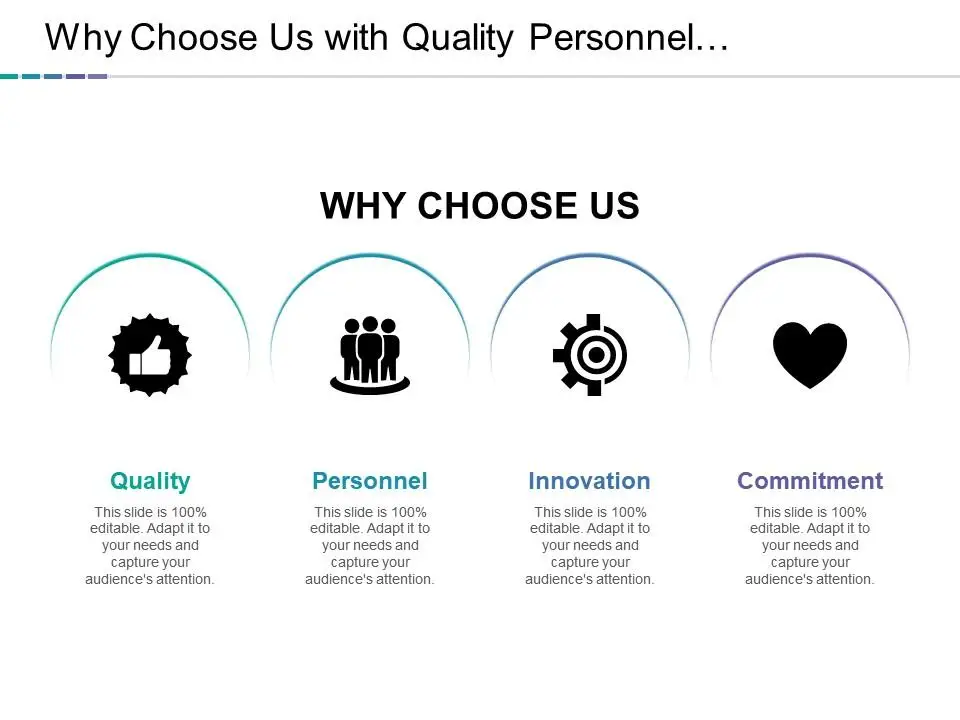 Why Choose Us with Quality Personnel…

WHY CHOOSE US

Quality
This slide is 100% editable. Adapt it to your needs and capture your audience's attention.

Personnel
This slide is 100% editable. Adapt it to your needs and capture your audience's attention.

Innovation
This slide is 100% editable. Adapt it to your needs and capture your audience's attention.

Commitment
This slide is 100% editable. Adapt it to your needs and capture your audience's attention.